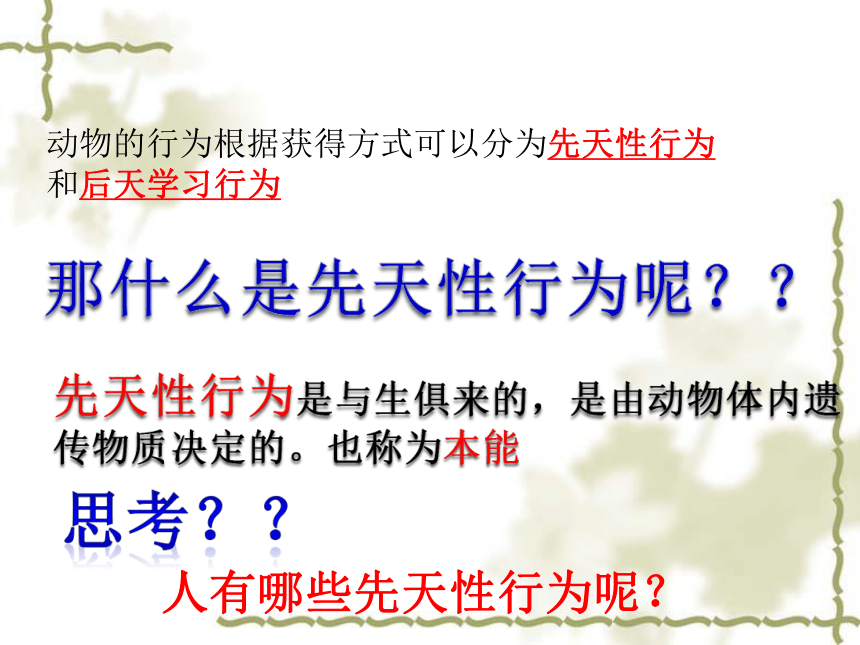 动物的行为根据获得方式可以分为先天性行为和后天学习行为

那什么是先天性行为呢？？

先天性行为是与生俱来的，是由动物体内遗传物质决定的。也称为本能

思考？？

人有哪些先天性行为呢？